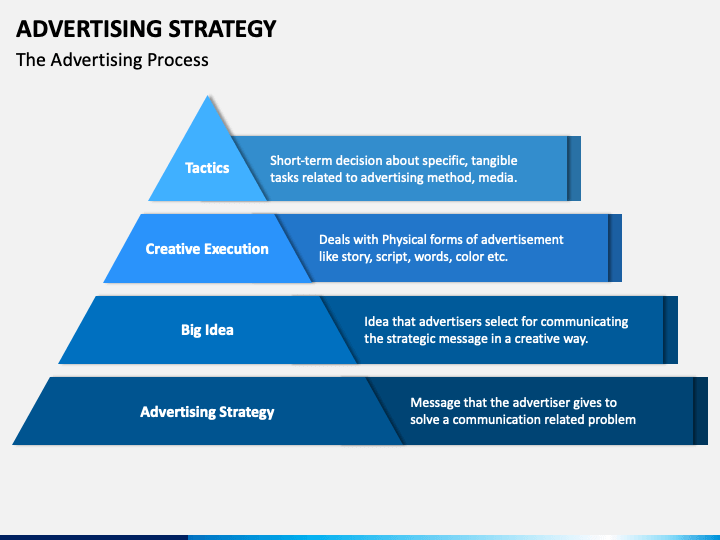 ADVERTISING STRATEGY

The Advertising Process

Tactics

Short-term decision about specific, tangible tasks related to advertising method, media.

Creative Execution

Deals with Physical forms of advertisement like story, script, words, color etc.

Big Idea

Idea that advertisers select for communicating the strategic message in a creative way.

Advertising Strategy

Message that the advertiser gives to solve a communication related problem